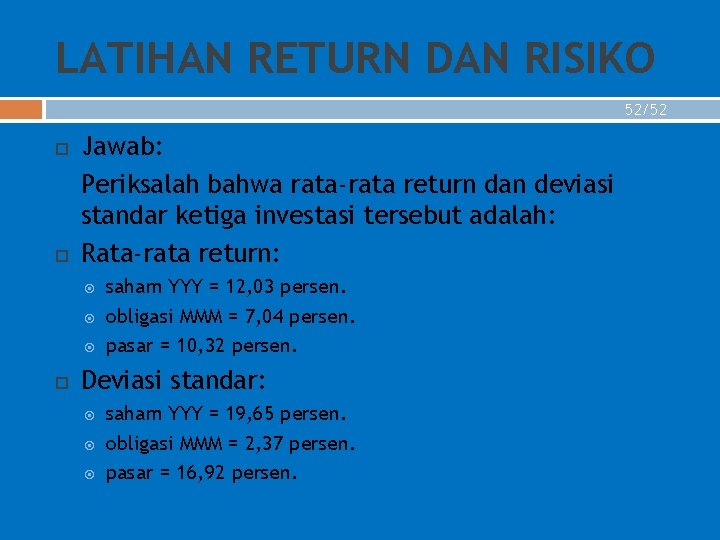 LATIHAN RETURN DAN RISIKO

52/52

Jawab:

Periksalah bahwa rata-rata return dan deviasi standar ketiga investasi tersebut adalah:

Rata-rata return:

saham YYY = 12,03 persen.

obligasi MMM = 7,04 persen.

pasar = 10,32 persen.

Deviasi standar:

saham YYY = 19,65 persen.

obligasi MMM = 2,37 persen.

pasar = 16,92 persen.